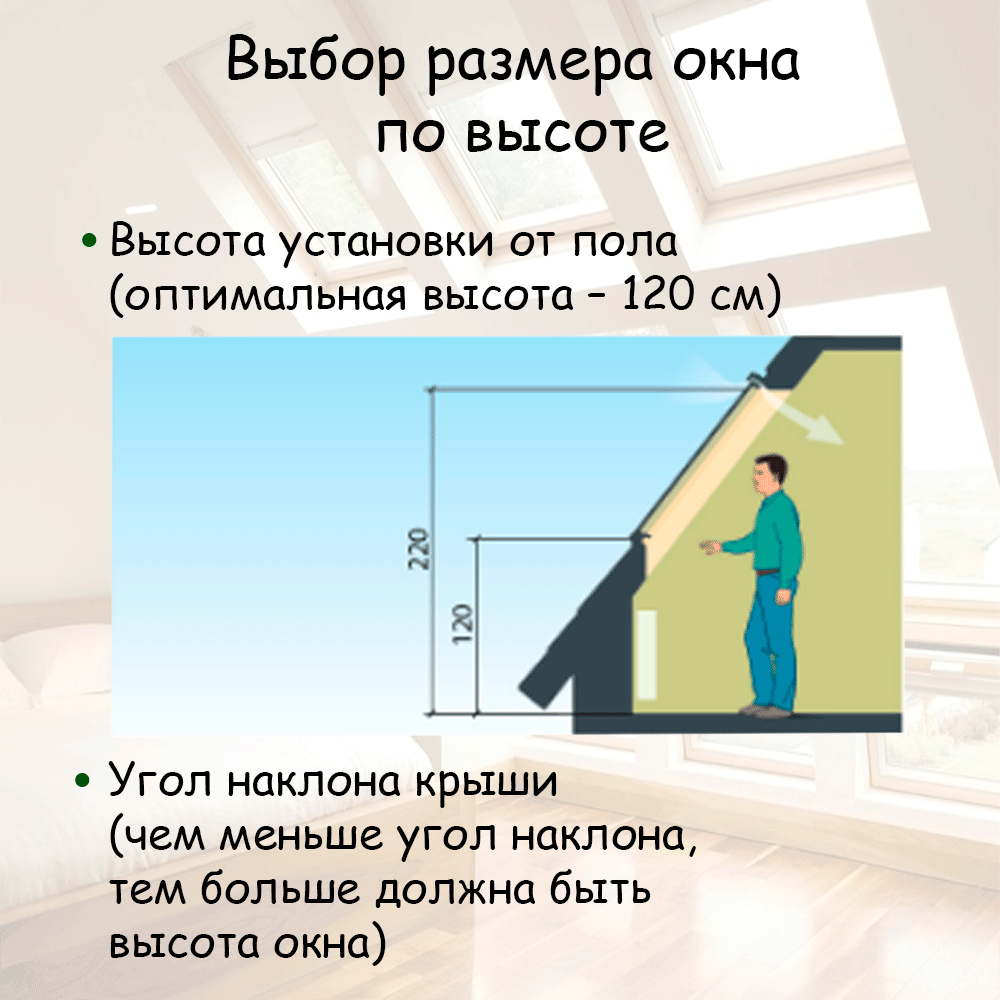 Выбор размера окна по высоте

• Высота установки от пола (оптимальная высота – 120 см)

220

120

• Угол наклона крыши (чем меньше угол наклона, тем больше должна быть высота окна)